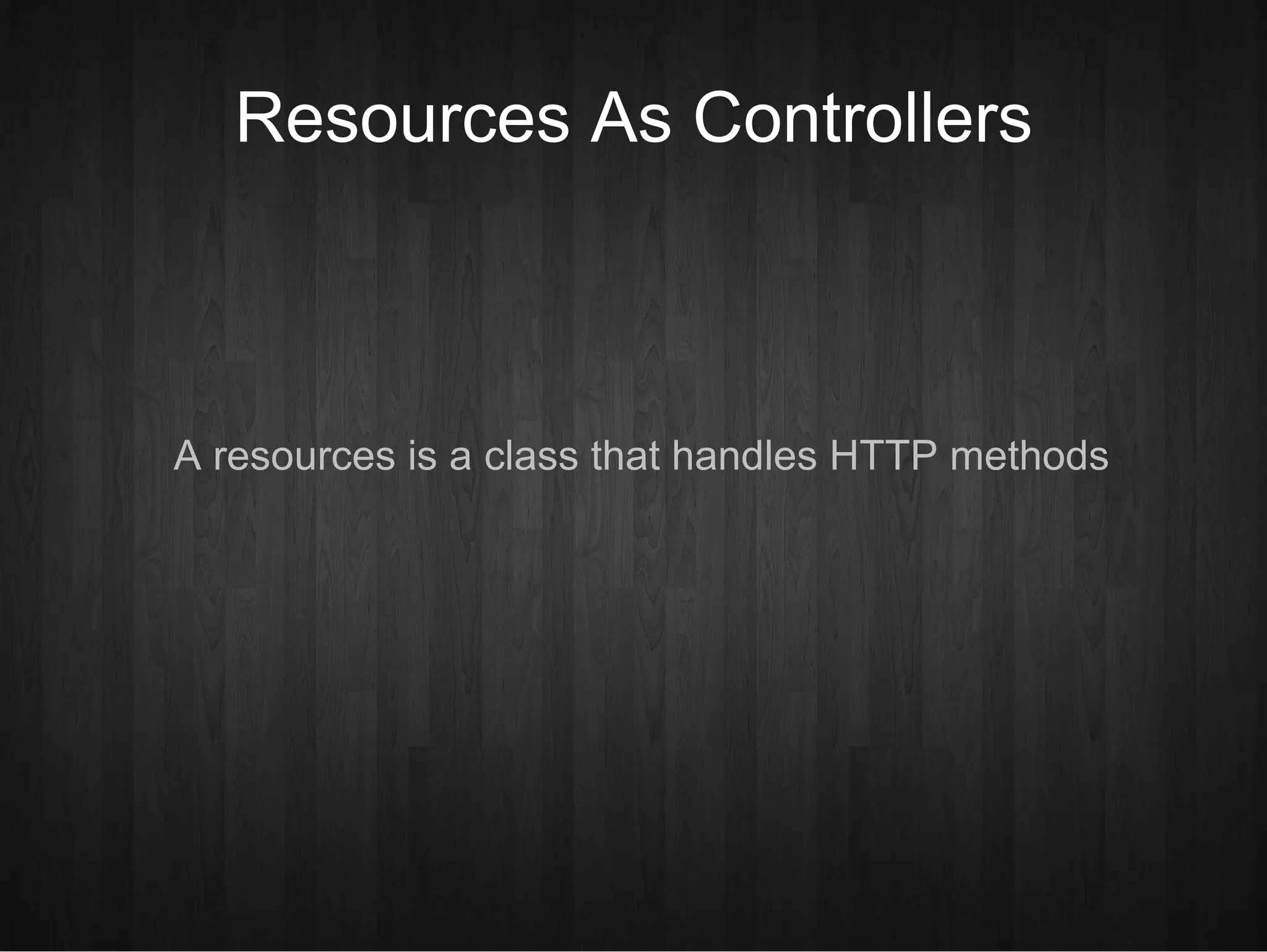 Resources As Controllers

A resources is a class that handles HTTP methods